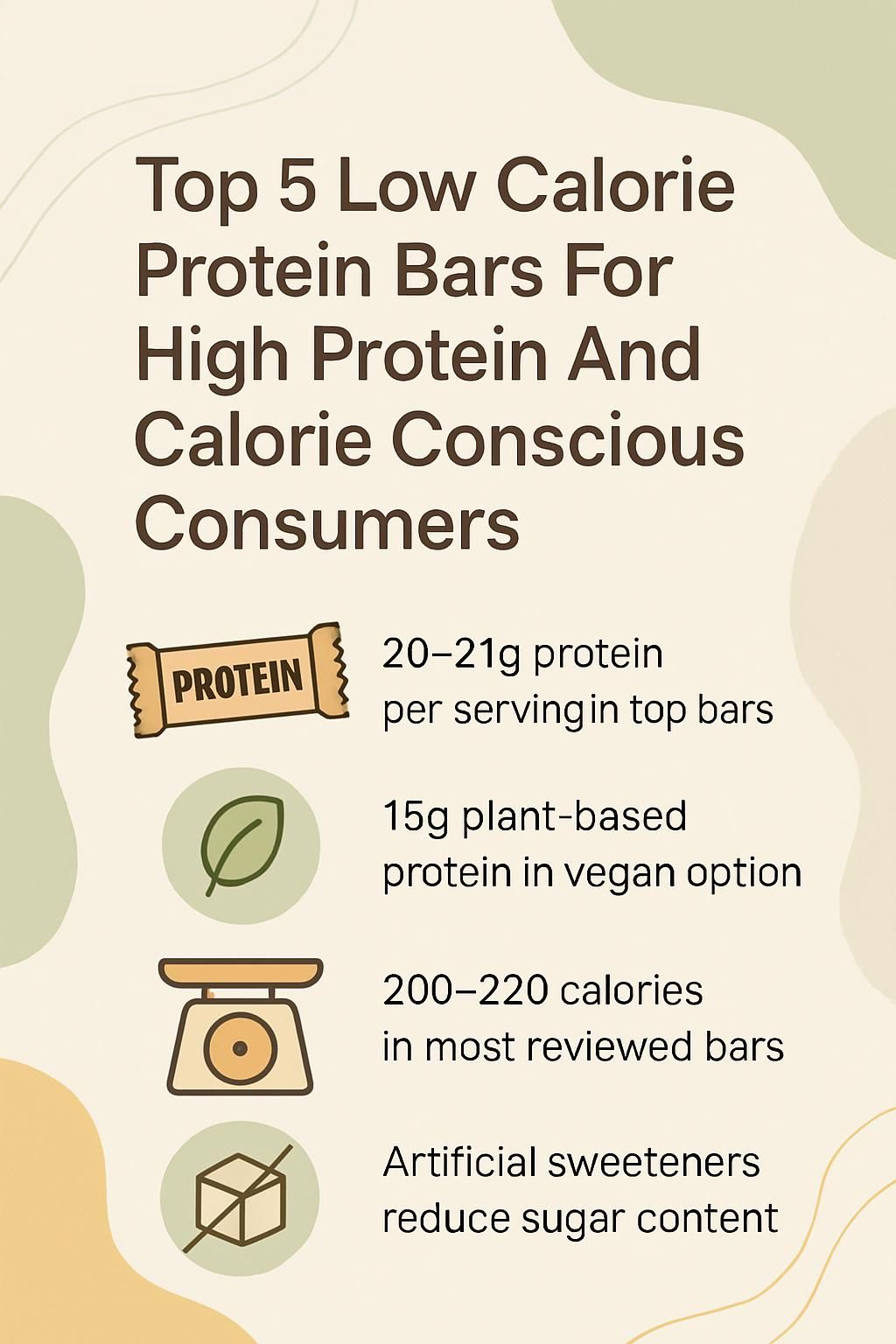 Top 5 Low Calorie Protein Bars For High Protein And Calorie Conscious Consumers

PROTEIN

20–21g protein per servingin top bars

15g plant-based protein in vegan option

200–220 calories in most reviewed bars

Artificial sweeteners reduce sugar content